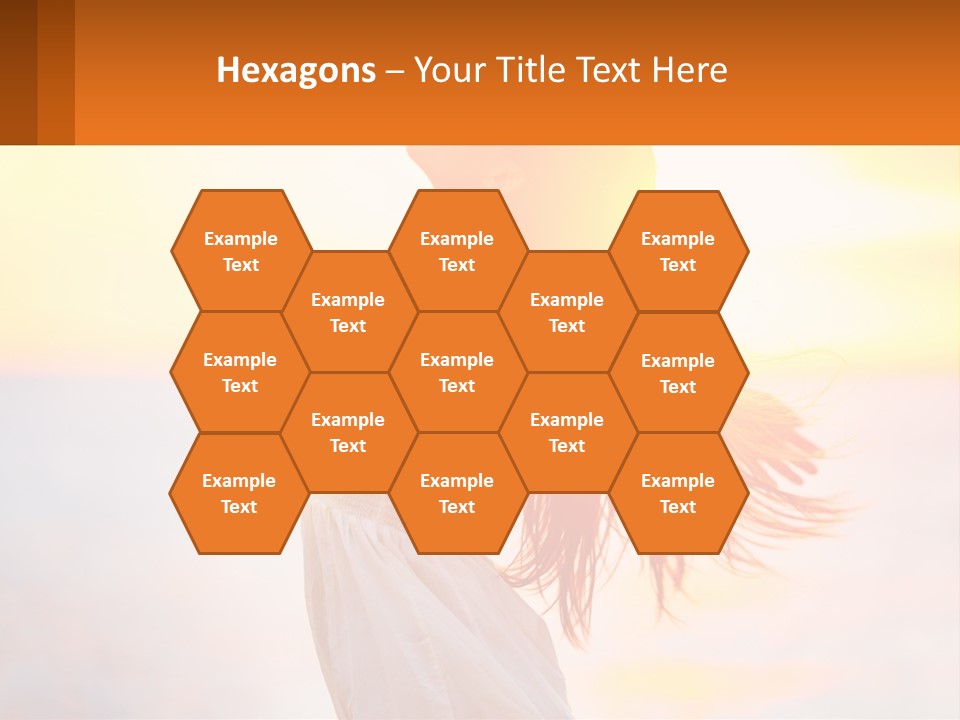 Hexagons – Your Title Text Here

Example Text

Example Text

Example Text

Example Text

Example Text

Example Text

Example Text

Example Text

Example Text

Example Text

Example Text

Example Text

Example Text